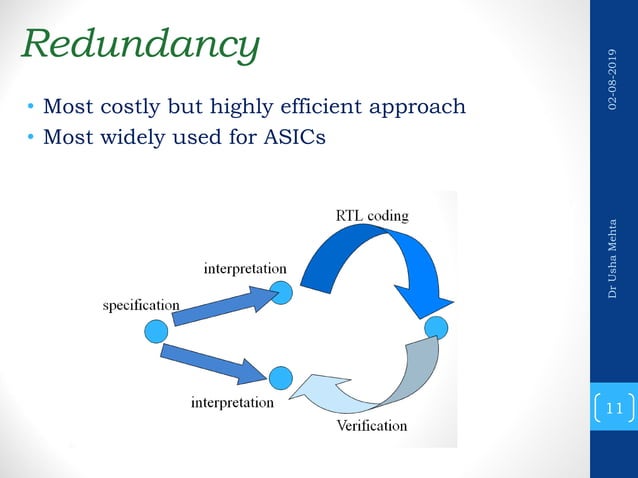 Redundancy

• Most costly but highly efficient approach
• Most widely used for ASICs

RTL coding

interpretation

specification

interpretation

Verification

02-08-2019

Dr Usha Mehta

11